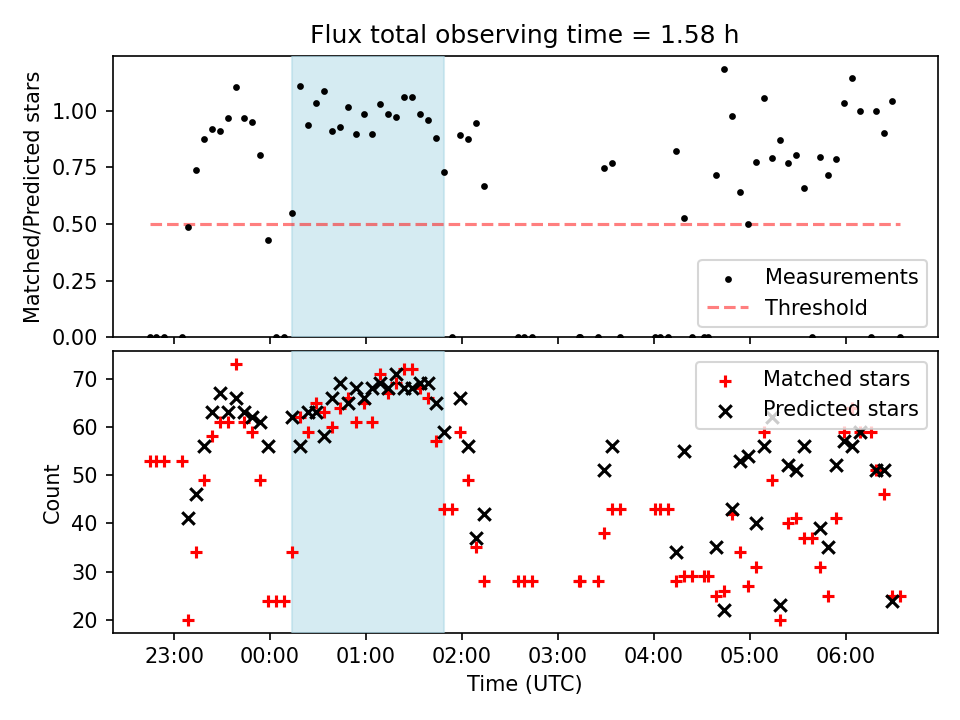 Flux total observing time = 1.58 h

Matched/Predicted stars

1.00
0.75
0.50
0.25
0.00

Measurements
Threshold

Count

70
60
50
40
30
20

Matched stars
Predicted stars

23:00
00:00
01:00
02:00
03:00
04:00
05:00
06:00

Time (UTC)